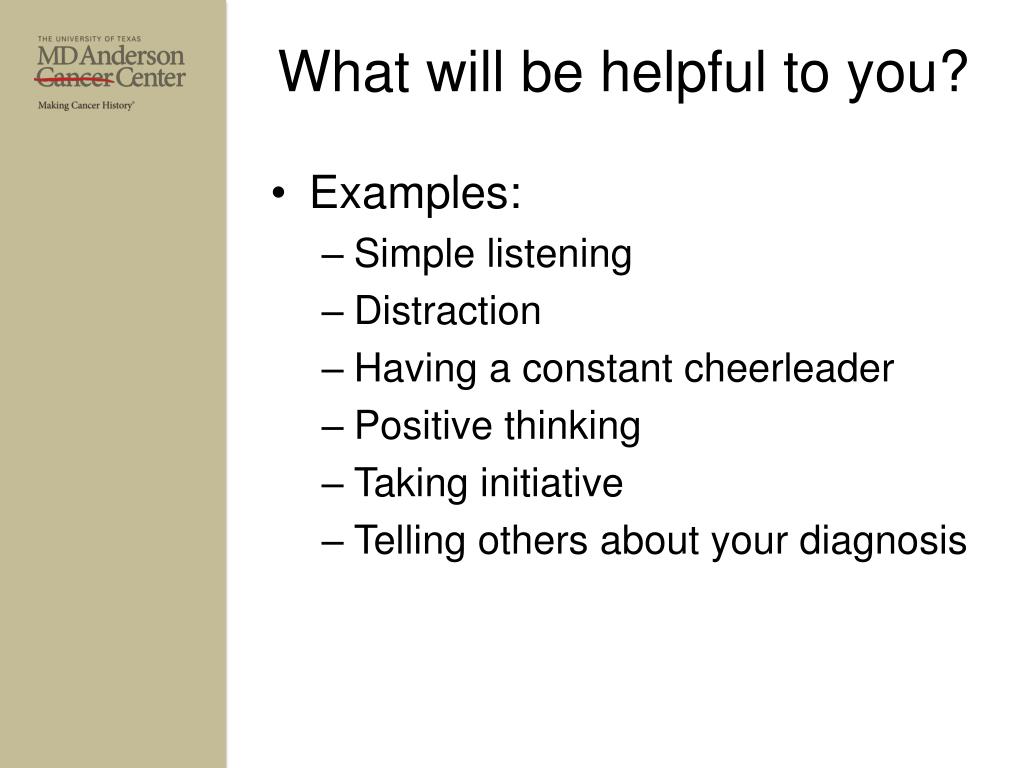 THE UNIVERSITY OF TEXAS
MD Anderson
Cancer Center
Making Cancer History®

What will be helpful to you?

• Examples:
– Simple listening
– Distraction
– Having a constant cheerleader
– Positive thinking
– Taking initiative
– Telling others about your diagnosis